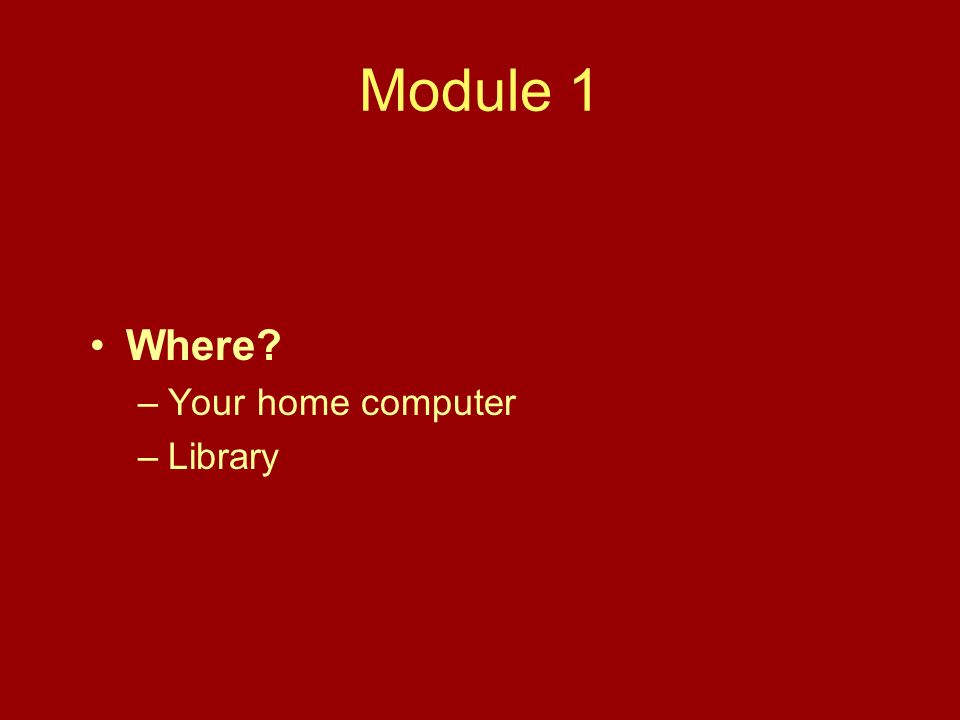 Module 1

• Where?
– Your home computer
– Library